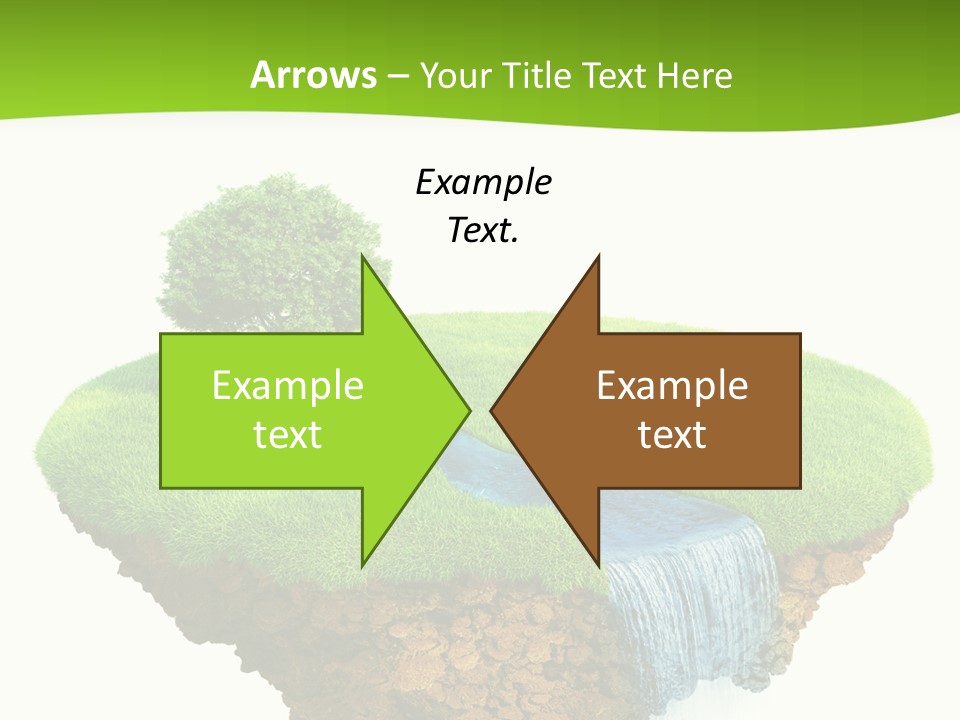 Arrows – Your Title Text Here

Example Text.

Example text

Example text